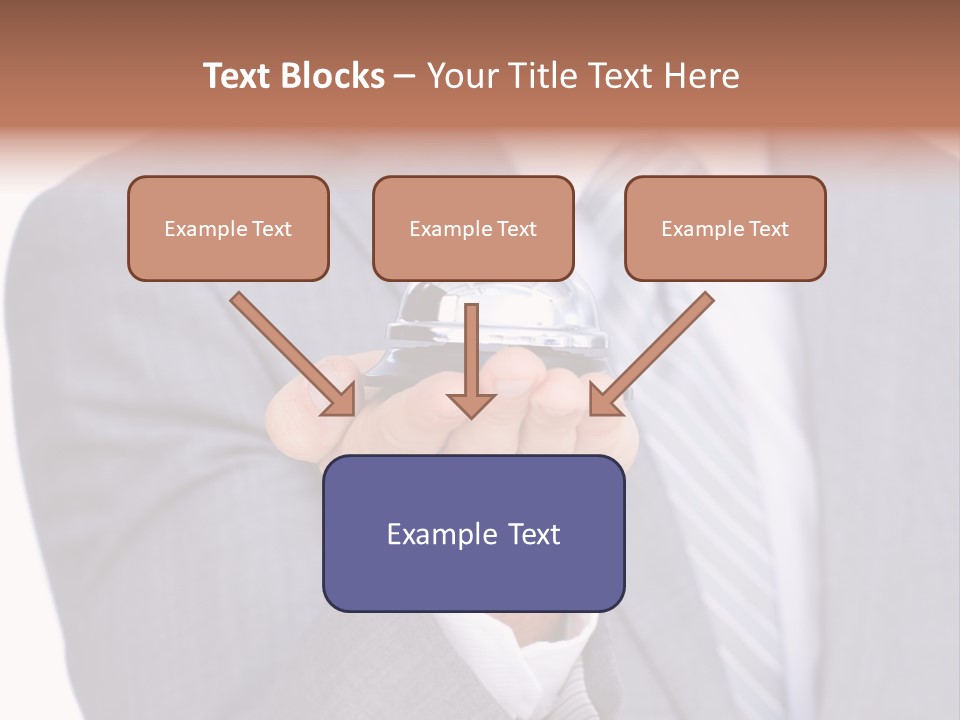 Text Blocks – Your Title Text Here

Example Text

Example Text

Example Text

Example Text